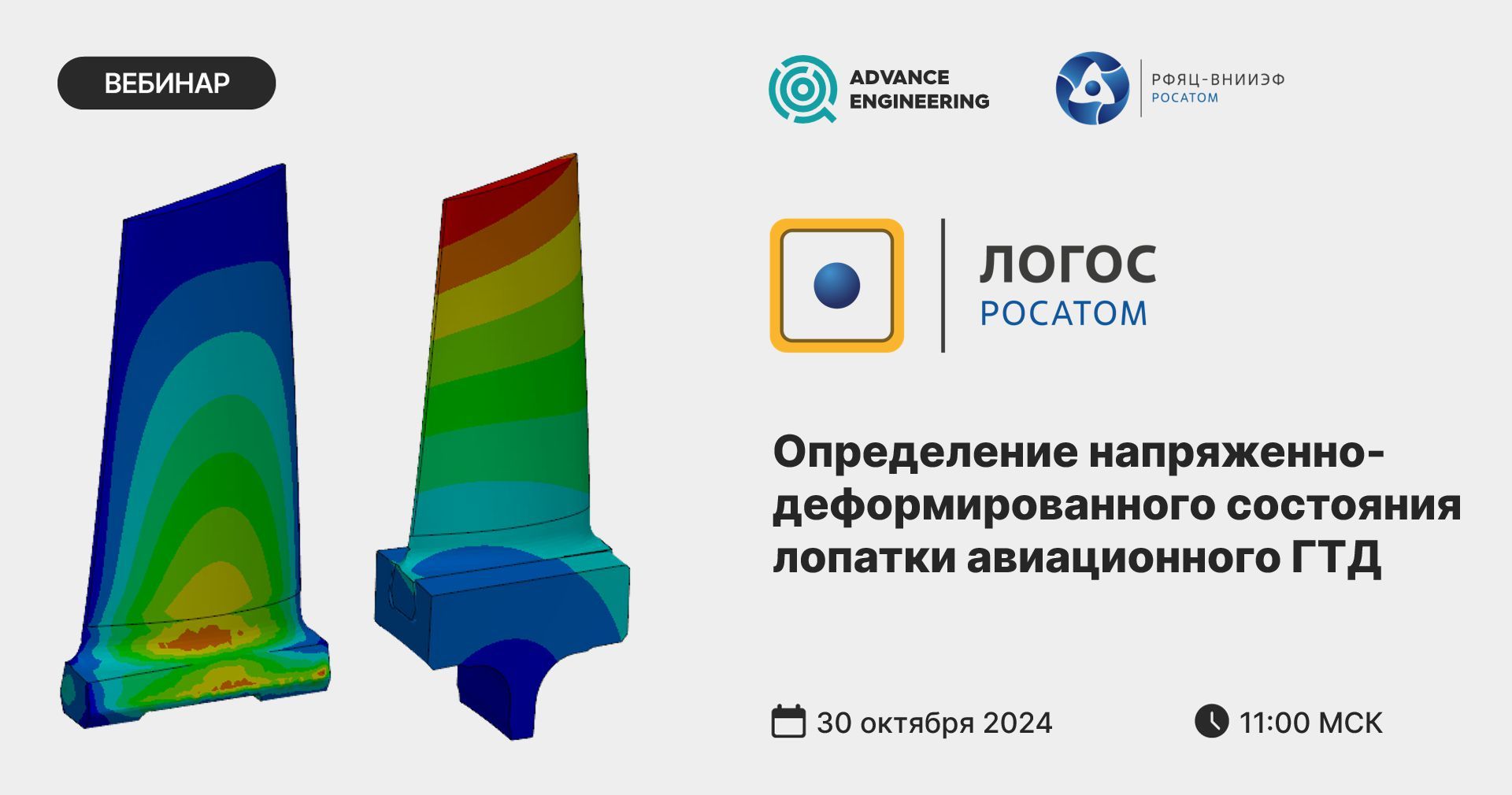 ВЕБИНАР

ADVANCE ENGINEERING

РФЯЦ-ВНИИЭФ
РОСАТОМ

ЛОГОС
РОСАТОМ

Определение напряженно-деформированного состояния лопатки авиационного ГТД

30 октября 2024

11:00 МСК